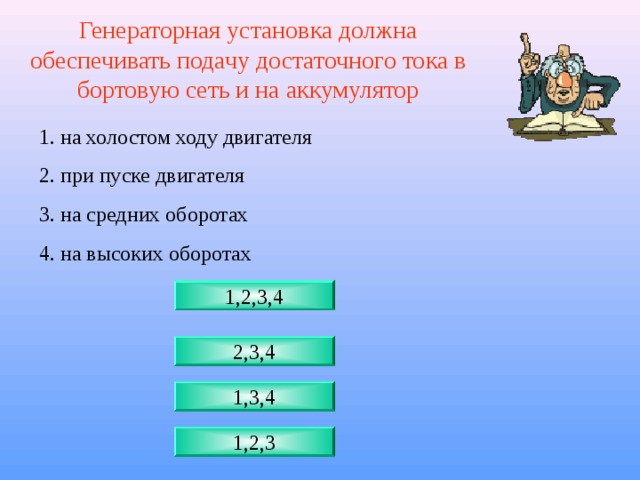 Генераторная установка должна обеспечивать подачу достаточного тока в бортовую сеть и на аккумулятор

1. на холостом ходу двигателя

2. при пуске двигателя

3. на средних оборотах

4. на высоких оборотах

1,2,3,4

2,3,4

1,3,4

1,2,3